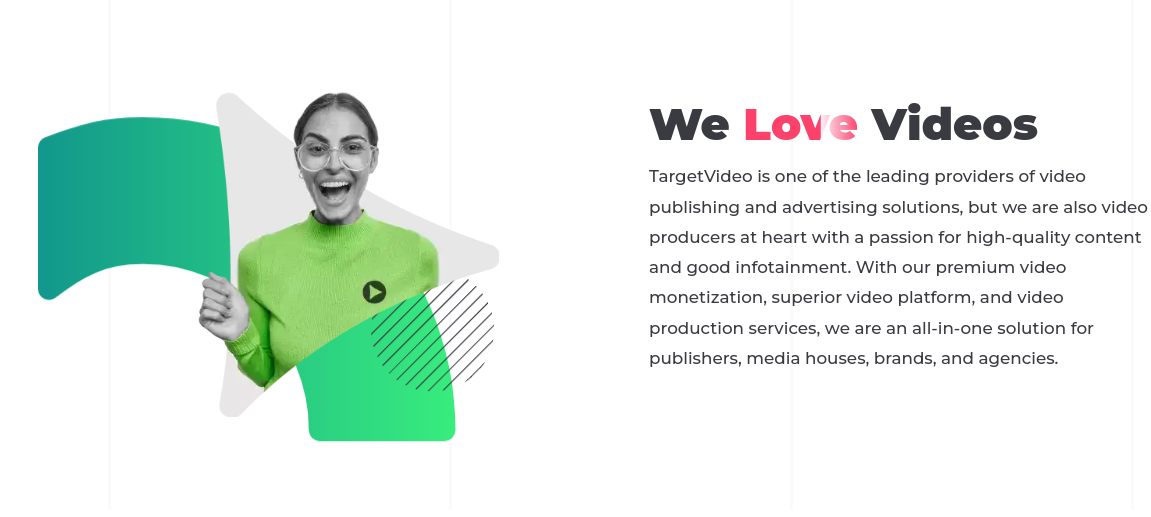 We Love Videos

TargetVideo is one of the leading providers of video publishing and advertising solutions, but we are also video producers at heart with a passion for high-quality content and good infotainment. With our premium video monetization, superior video platform, and video production services, we are an all-in-one solution for publishers, media houses, brands, and agencies.